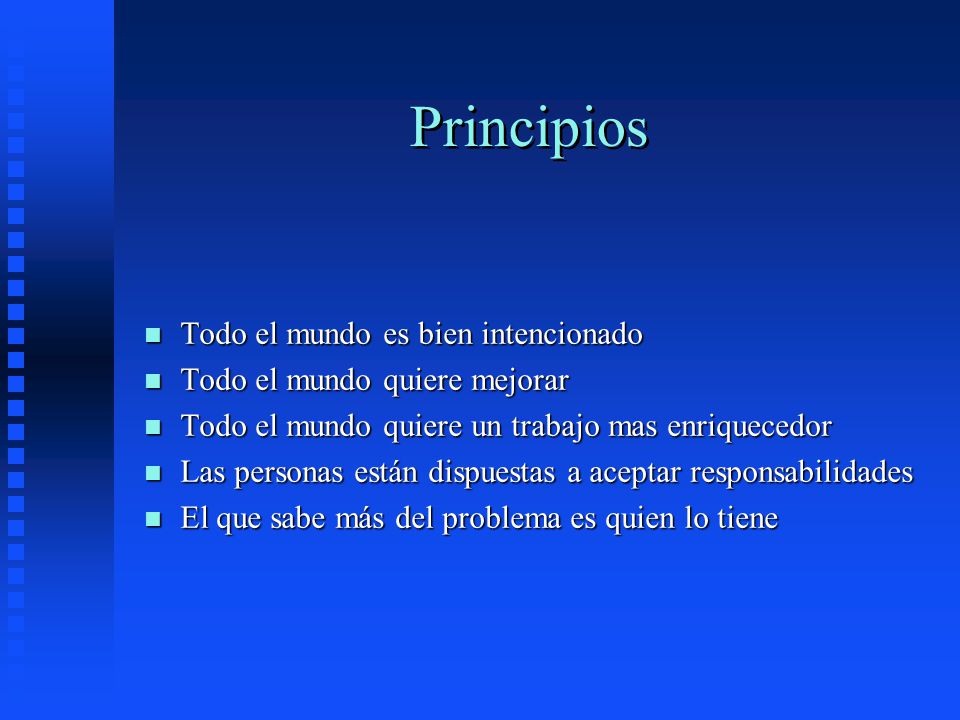 Principios

- Todo el mundo es bien intencionado
- Todo el mundo quiere mejorar
- Todo el mundo quiere un trabajo mas enriquecedor
- Las personas están dispuestas a aceptar responsabilidades
- El que sabe más del problema es quien lo tiene